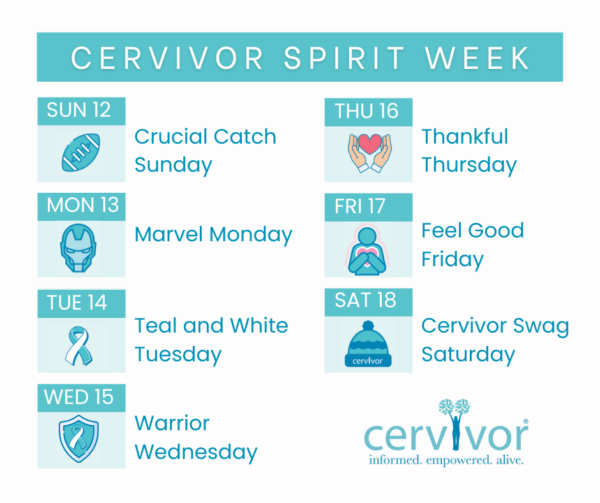 CERVIVOR SPIRIT WEEK

SUN 12
Crucial Catch Sunday

MON 13
Marvel Monday

TUE 14
Teal and White Tuesday

WED 15
Warrior Wednesday

THU 16
Thankful Thursday

FRI 17
Feel Good Friday

SAT 18
cervivor
Cervivor Swag Saturday

cervivor
informed. empowered. alive.